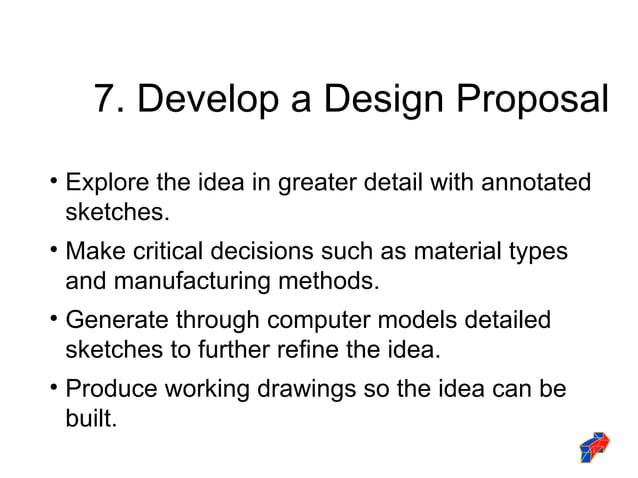 7. Develop a Design Proposal

• Explore the idea in greater detail with annotated sketches.

• Make critical decisions such as material types and manufacturing methods.

• Generate through computer models detailed sketches to further refine the idea.

• Produce working drawings so the idea can be built.